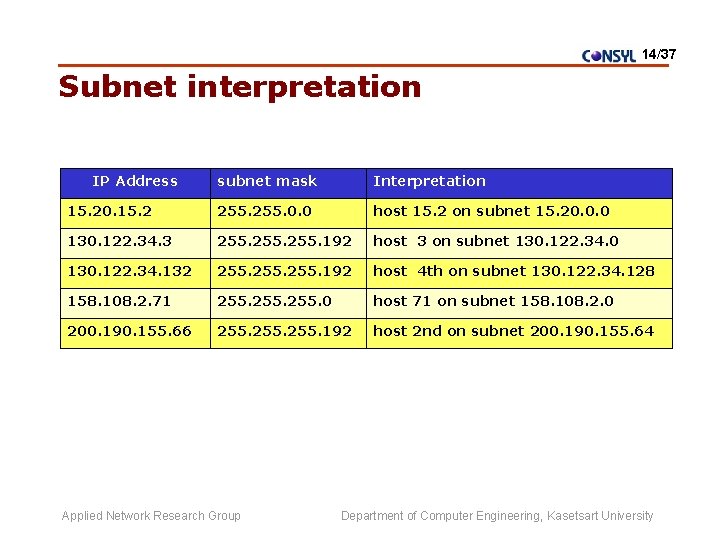 CONSYL 14/37

Subnet interpretation

| IP Address | subnet mask | Interpretation |
|---|---|---|
| 15.20.15.2 | 255.255.0.0 | host 15.2 on subnet 15.20.0.0 |
| 130.122.34.3 | 255.255.255.192 | host 3 on subnet 130.122.34.0 |
| 130.122.34.132 | 255.255.255.192 | host 4th on subnet 130.122.34.128 |
| 158.108.2.71 | 255.255.255.0 | host 71 on subnet 158.108.2.0 |
| 200.190.155.66 | 255.255.255.192 | host 2nd on subnet 200.190.155.64 |

Applied Network Research Group

Department of Computer Engineering, Kasetsart University